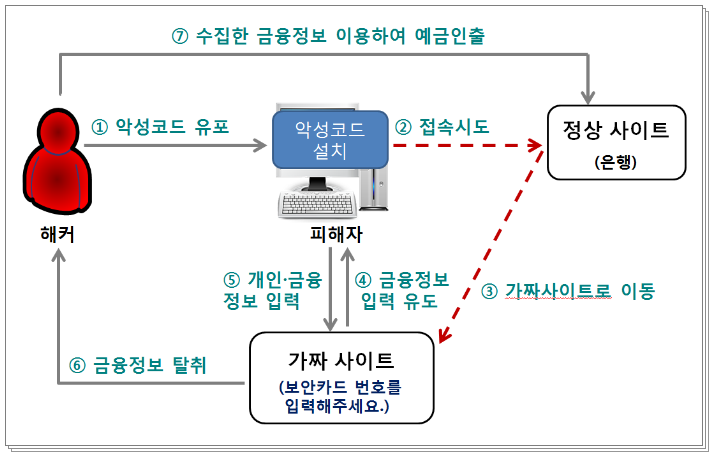 ⑦ 수집한 금융정보 이용하여 예금인출

① 악성코드 유포

악성코드 설치

② 접속시도

정상 사이트
(은행)

해커

피해자

⑤ 개인·금융 정보 입력

④ 금융정보 입력 유도

③ 가짜사이트로 이동

⑥ 금융정보 탈취

가짜 사이트
(보안카드 번호를 입력해주세요.)